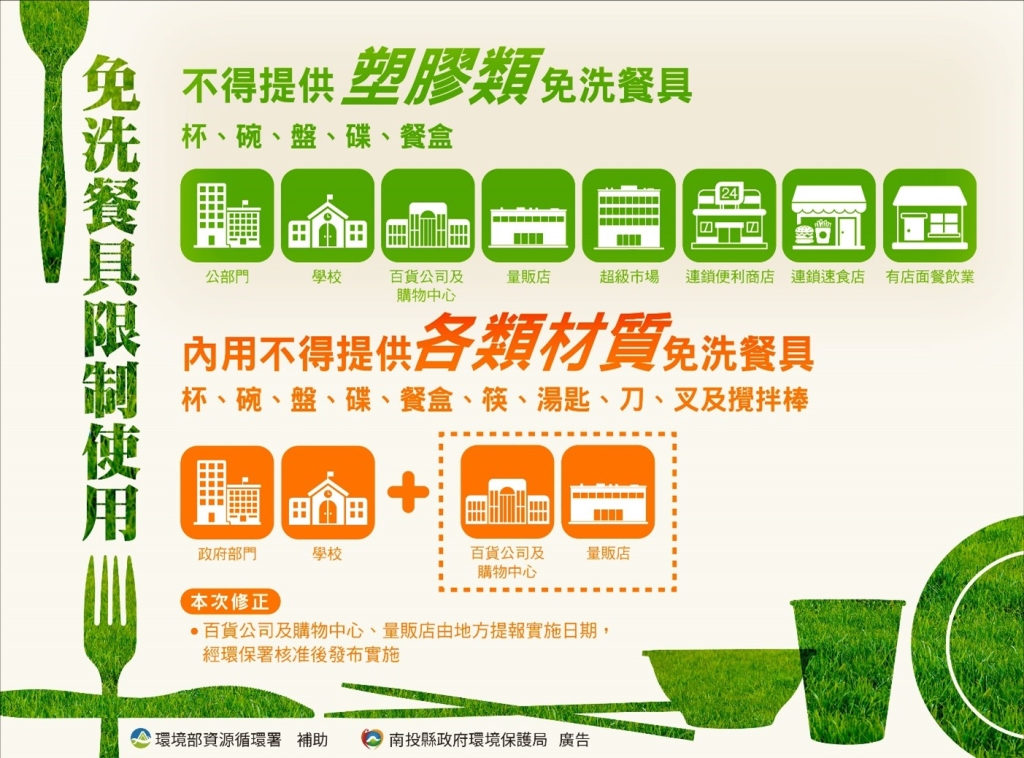 免洗餐具限制使用

不得提供塑膠類免洗餐具
杯、碗、盤、碟、餐盒

24

公部門
學校
百貨公司及購物中心
量販店
超級市場
連鎖便利商店
連鎖速食店
有店面餐飲業

內用不得提供各類材質免洗餐具
杯、碗、盤、碟、餐盒、筷、湯匙、刀、叉及攪拌棒

政府部門
學校
百貨公司及購物中心
量販店

本次修正
● 百貨公司及購物中心、量販店由地方提報實施日期，經環保署核准後發布實施

環境部資源循環署 補助
南投縣政府環境保護局 廣告